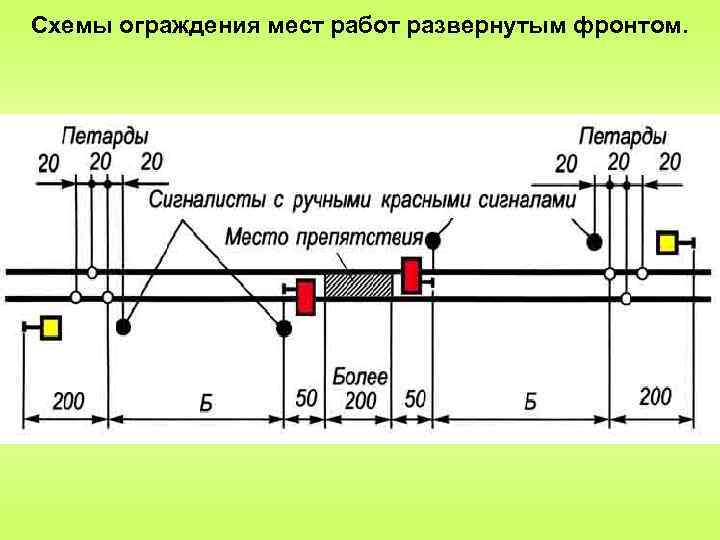 Схемы ограждения мест работ развернутым фронтом.

Петарды
20 20 20

Петарды
20 20 20

Сигналисты с ручными красными сигналами

Место препятствия

200
Б
50
Более 200
50
Б
200